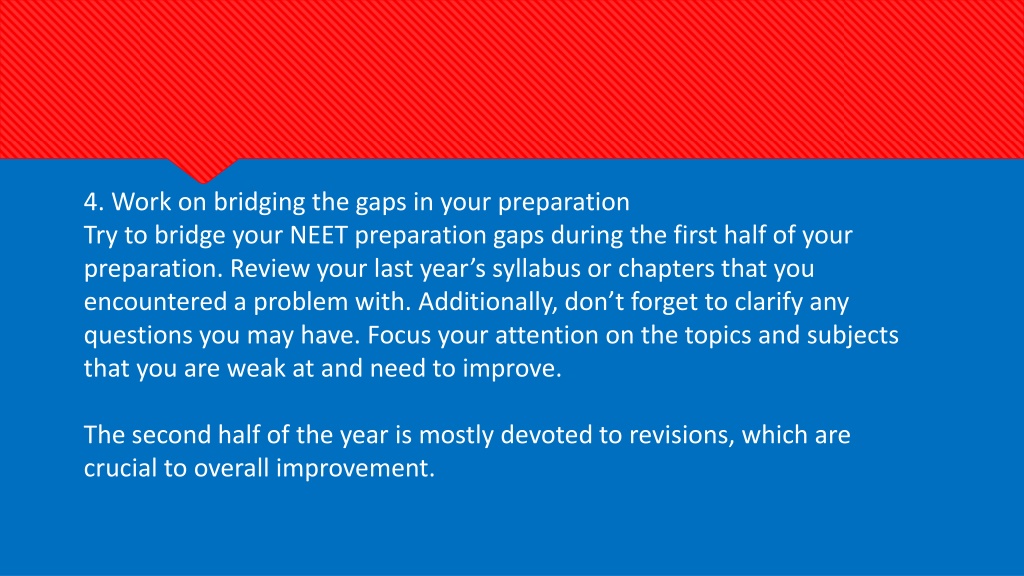 4. Work on bridging the gaps in your preparation
Try to bridge your NEET preparation gaps during the first half of your preparation. Review your last year’s syllabus or chapters that you encountered a problem with. Additionally, don’t forget to clarify any questions you may have. Focus your attention on the topics and subjects that you are weak at and need to improve.

The second half of the year is mostly devoted to revisions, which are crucial to overall improvement.